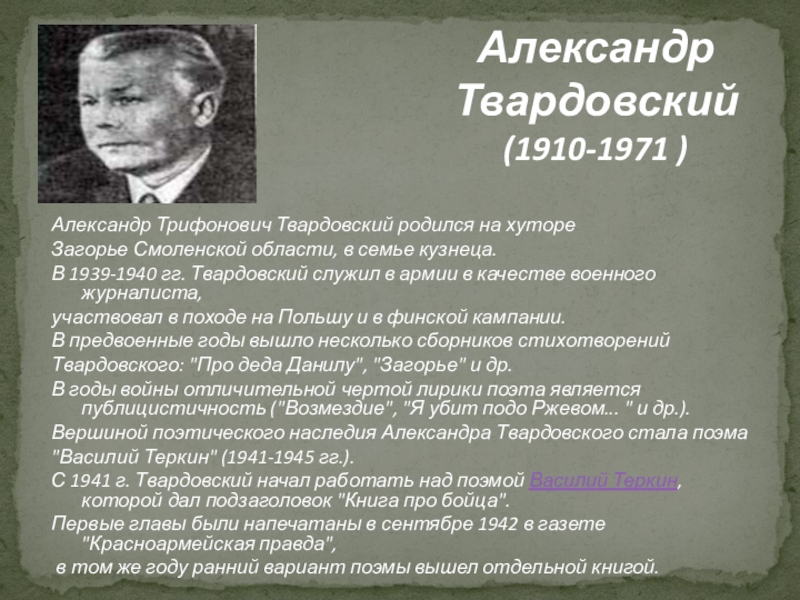 Александр Твардовский
(1910-1971 )

Александр Трифонович Твардовский родился на хуторе Загорье Смоленской области, в семье кузнеца.

В 1939-1940 гг. Твардовский служил в армии в качестве военного журналиста,

участвовал в походе на Польшу и в финской кампании.

В предвоенные годы вышло несколько сборников стихотворений Твардовского: "Про деда Данилу", "Загорье" и др.

В годы войны отличительной чертой лирики поэта является публицистичность ("Возмездие", "Я убит подо Ржевом... " и др.).

Вершиной поэтического наследия Александра Твардовского стала поэма "Василий Теркин" (1941-1945 гг.).

С 1941 г. Твардовский начал работать над поэмой Василий Теркин, которой дал подзаголовок "Книга про бойца".

Первые главы были напечатаны в сентябре 1942 в газете "Красноармейская правда",

в том же году ранний вариант поэмы вышел отдельной книгой.